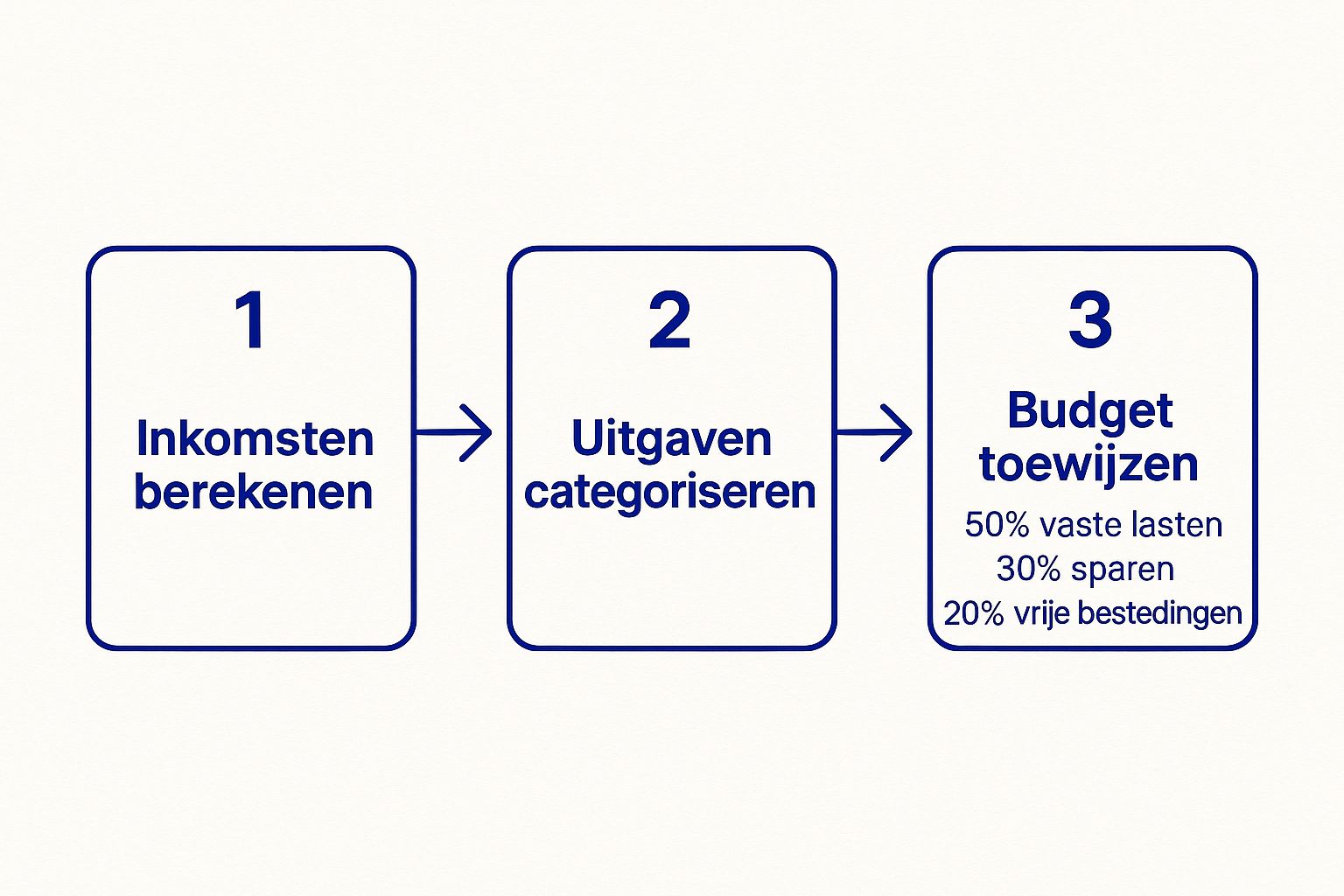 1

Inkomsten berekenen

2

Uitgaven categoriseren

3

Budget toewijzen

50% vaste lasten
30% sparen
20% vrije bestedingen